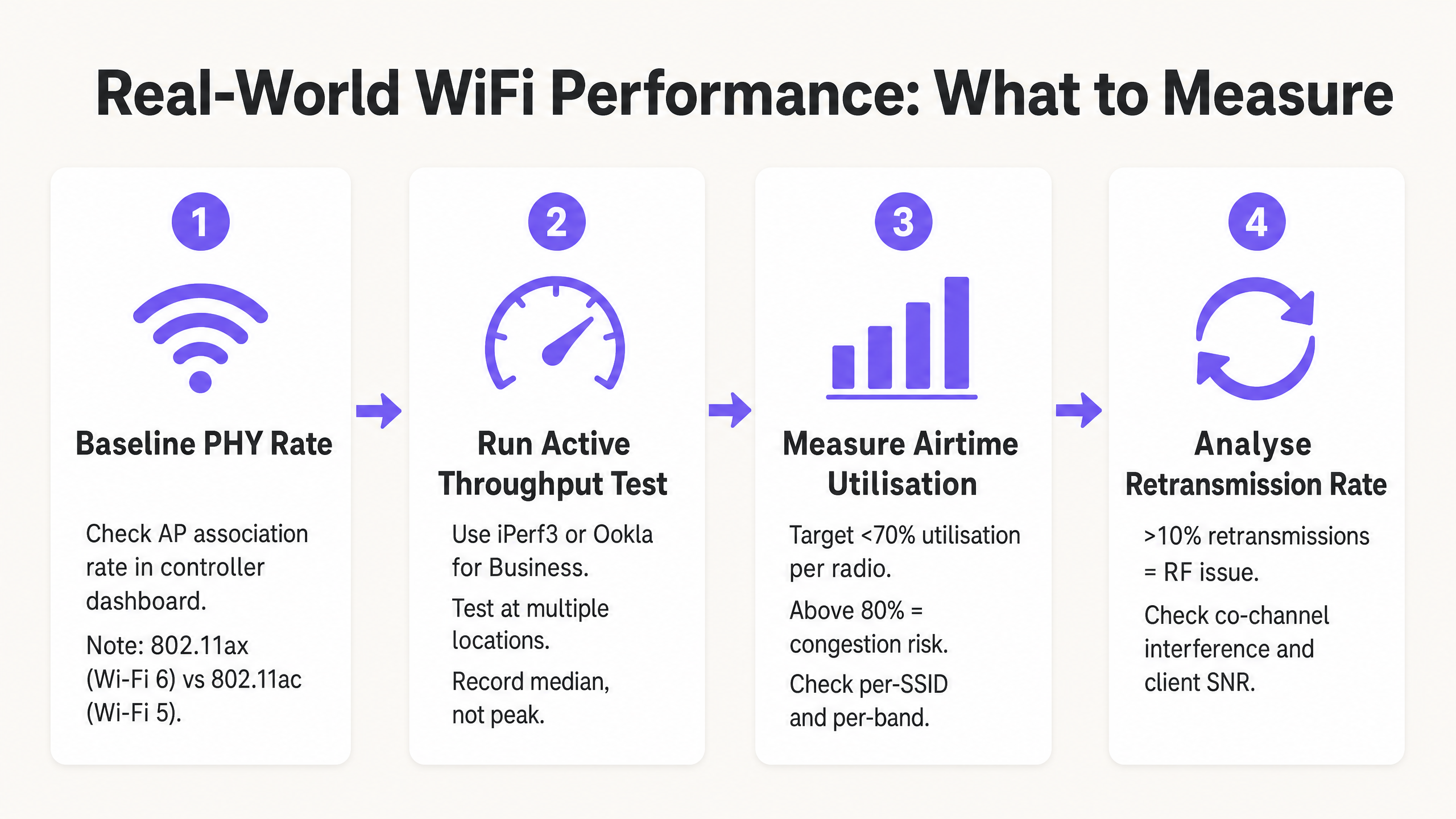 Real-World WiFi Performance: What to Measure

1

Baseline PHY Rate

Check AP association rate in controller dashboard.

Note: 802.11ax (Wi-Fi 6) vs 802.11ac (Wi-Fi 5).

2

Run Active Throughput Test

Use iPerf3 or Ookla for Business.

Test at multiple locations.

Record median, not peak.

3

Measure Airtime Utilisation

Target <70% utilisation per radio.

Above 80% = congestion risk.

Check per-SSID and per-band.

4

Analyse Retransmission Rate

>10% retransmissions = RF issue.

Check co-channel interference and client SNR.